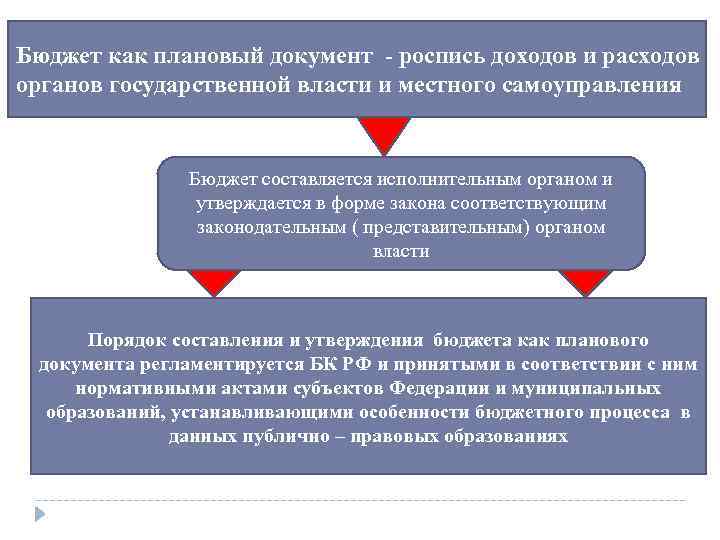 Бюджет как плановый документ  - роспись доходов и расходов органов государственной власти и местного самоуправления

Бюджет составляется исполнительным органом и утверждается в форме закона соответствующим законодательным ( представительным) органом власти

Порядок составления и утверждения  бюджета как планового документа регламентируется БК РФ и принятыми в соответствии с ним нормативными актами субъектов Федерации и муниципальных образований, устанавливающими особенности бюджетного процесса  в данных публично – правовых образованиях